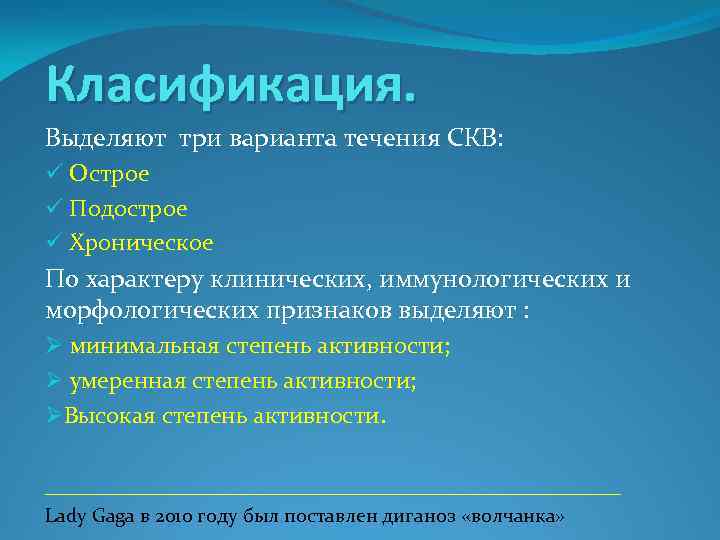 Класификация.

Выделяют три варианта течения СКВ:

✓ Острое

✓ Подострое

✓ Хроническое

По характеру клинических, иммунологических и морфологических признаков выделяют :

➢ минимальная степень активности;

➢ умеренная степень активности;

➢ Высокая степень активности.

Lady Gaga в 2010 году был поставлен диганоз «волчанка»